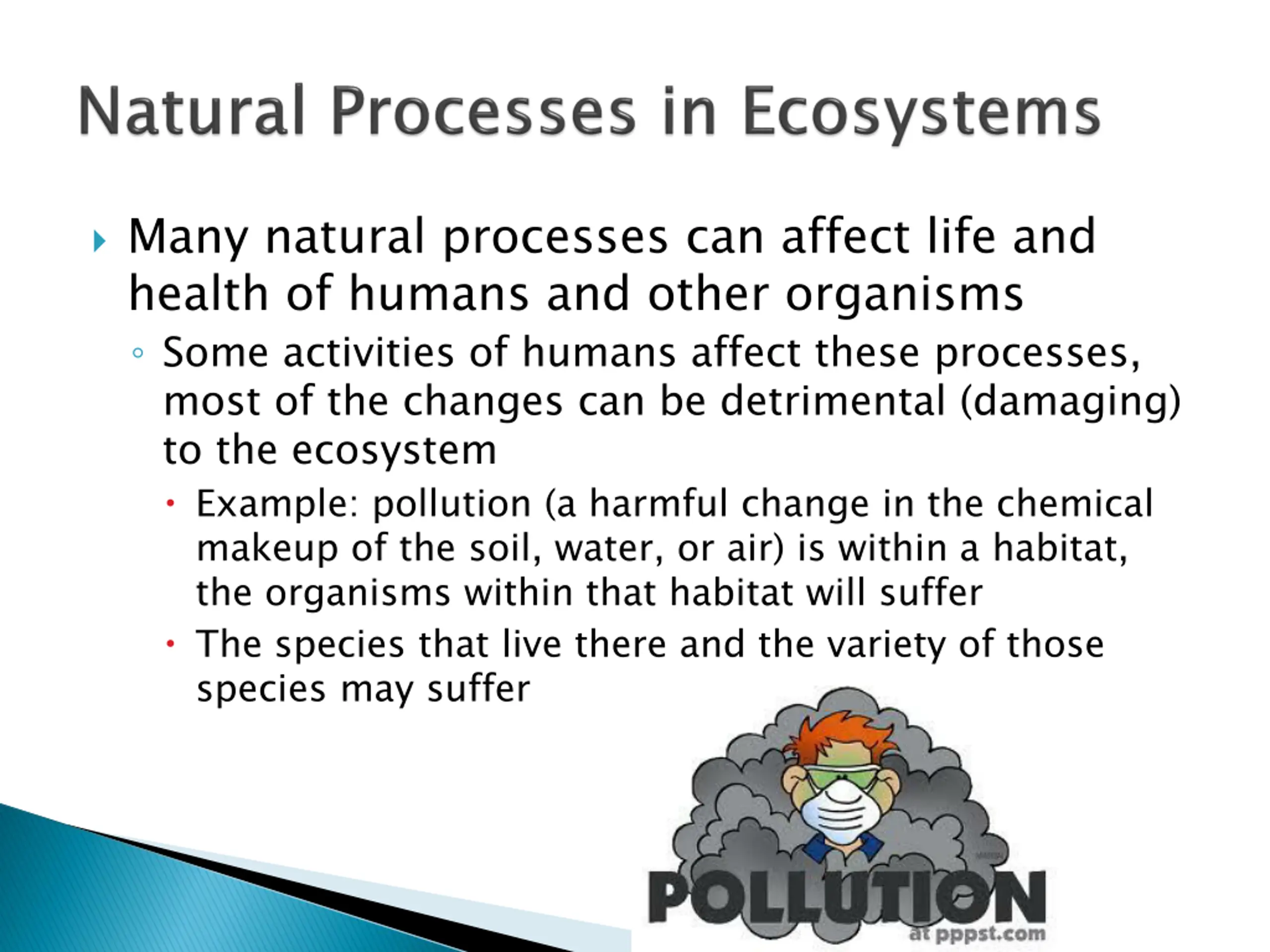 Natural Processes in Ecosystems

Many natural processes can affect life and health of humans and other organisms

Some activities of humans affect these processes, most of the changes can be detrimental (damaging) to the ecosystem

Example: pollution (a harmful change in the chemical makeup of the soil, water, or air) is within a habitat, the organisms within that habitat will suffer

The species that live there and the variety of those species may suffer

POLLUTION
at pppst.com